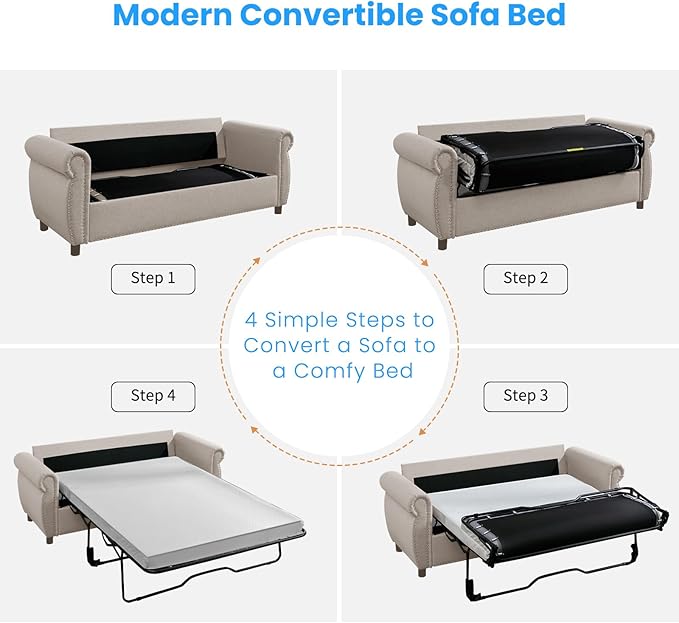 Modern Convertible Sofa Bed

Step 1

Step 2

4 Simple Steps to Convert a Sofa to a Comfy Bed

Step 4

Step 3